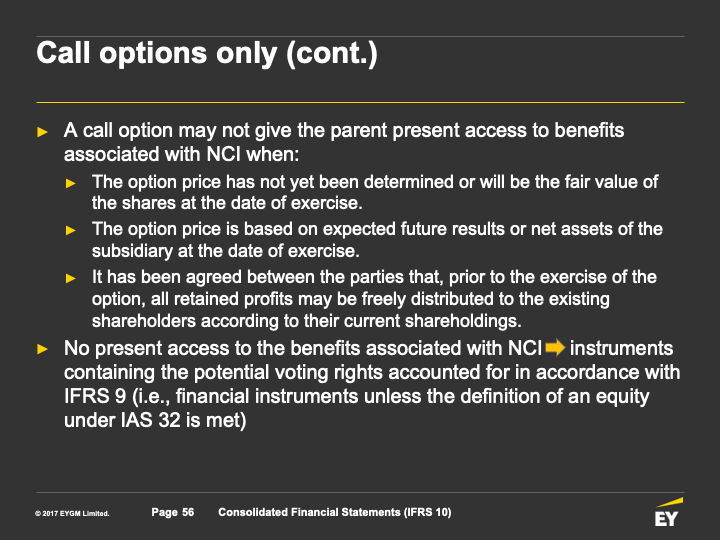 Call options only (cont.)

► A call option may not give the parent present access to benefits associated with NCI when:

► The option price has not yet been determined or will be the fair value of the shares at the date of exercise.

► The option price is based on expected future results or net assets of the subsidiary at the date of exercise.

► It has been agreed between the parties that, prior to the exercise of the option, all retained profits may be freely distributed to the existing shareholders according to their current shareholdings.

► No present access to the benefits associated with NCI ➡ instruments containing the potential voting rights accounted for in accordance with IFRS 9 (i.e., financial instruments unless the definition of an equity under IAS 32 is met)

© 2017 EYGM Limited. Page 56 Consolidated Financial Statements (IFRS 10)

EY